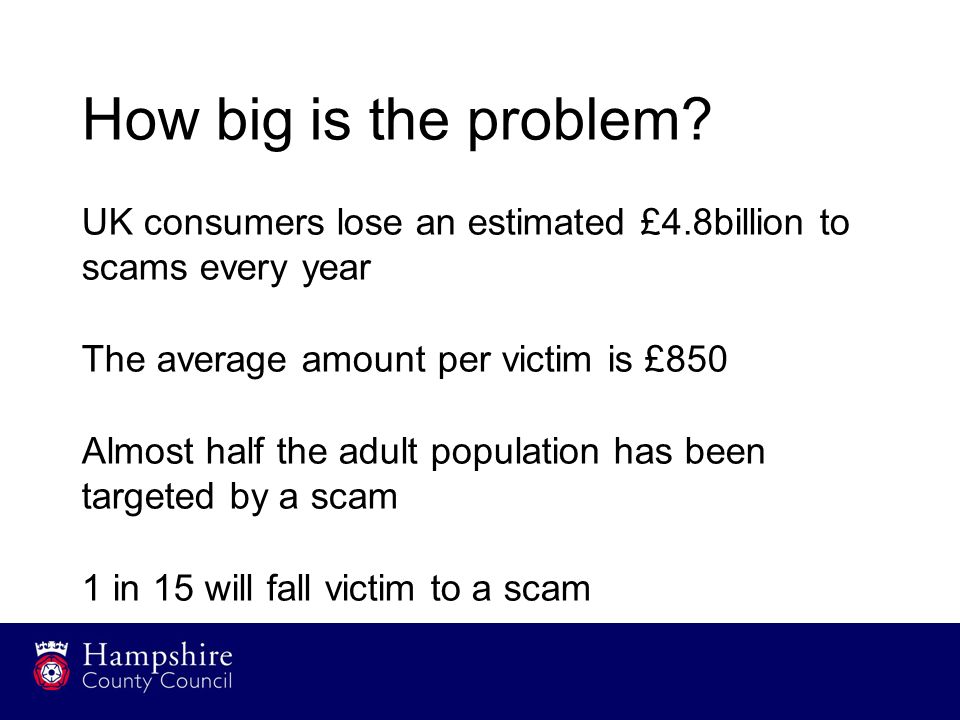 How big is the problem?

UK consumers lose an estimated £4.8billion to scams every year

The average amount per victim is £850

Almost half the adult population has been targeted by a scam

1 in 15 will fall victim to a scam

Hampshire County Council